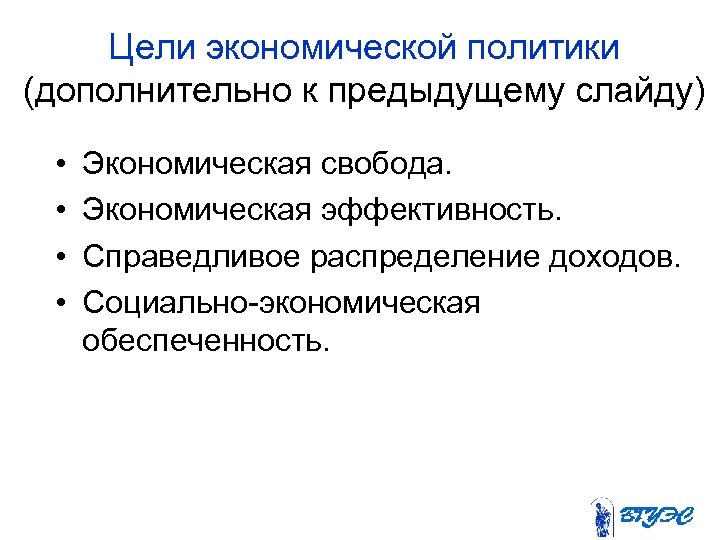 Цели экономической политики
(дополнительно к предыдущему слайду)

• Экономическая свобода.
• Экономическая эффективность.
• Справедливое распределение доходов.
• Социально-экономическая обеспеченность.

ВГУЭС